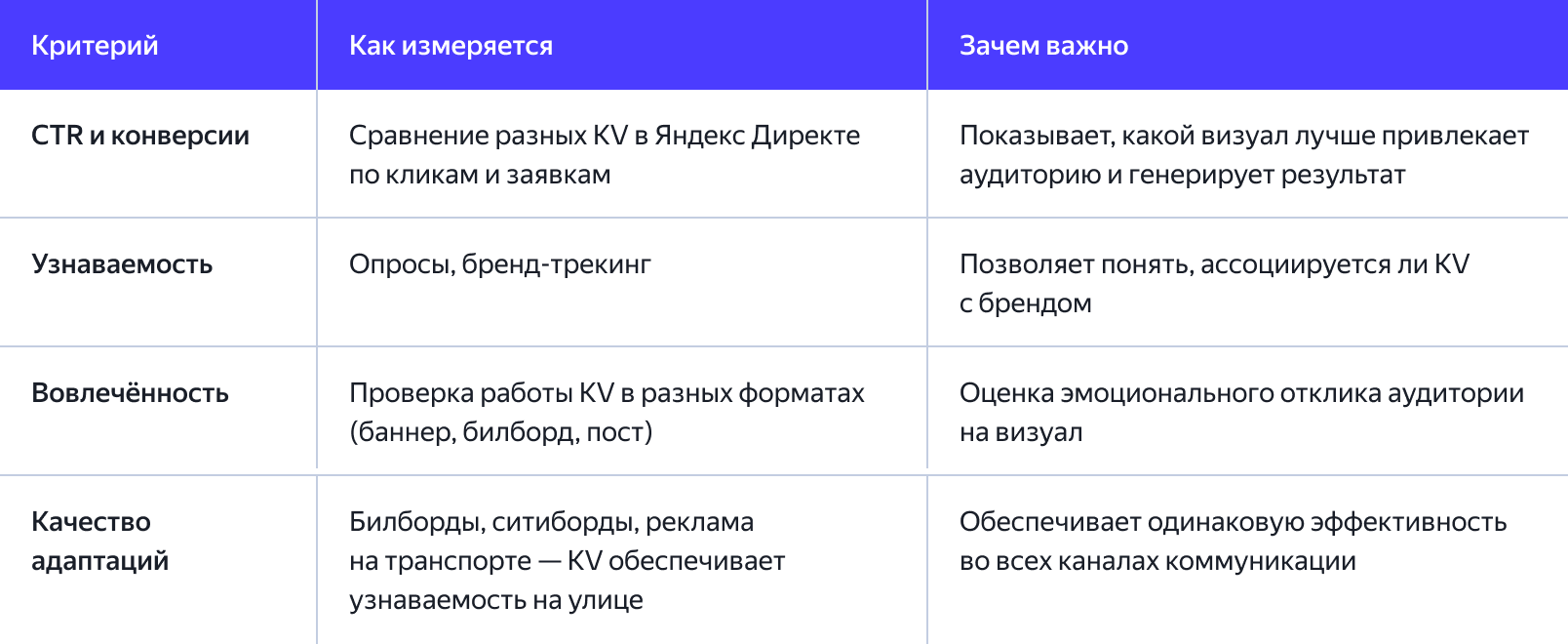 | Критерий | Как измеряется | Зачем важно |
|---|---|---|
| CTR и конверсии | Сравнение разных KV в Яндекс Директе по кликам и заявкам | Показывает, какой визуал лучше привлекает аудиторию и генерирует результат |
| Узнаваемость | Опросы, бренд-трекинг | Позволяет понять, ассоциируется ли KV с брендом |
| Вовлечённость | Проверка работы KV в разных форматах (баннер, билборд, пост) | Оценка эмоционального отклика аудитории на визуал |
| Качество адаптаций | Билборды, ситиборды, реклама на транспорте — KV обеспечивает узнаваемость на улице | Обеспечивает одинаковую эффективность во всех каналах коммуникации |